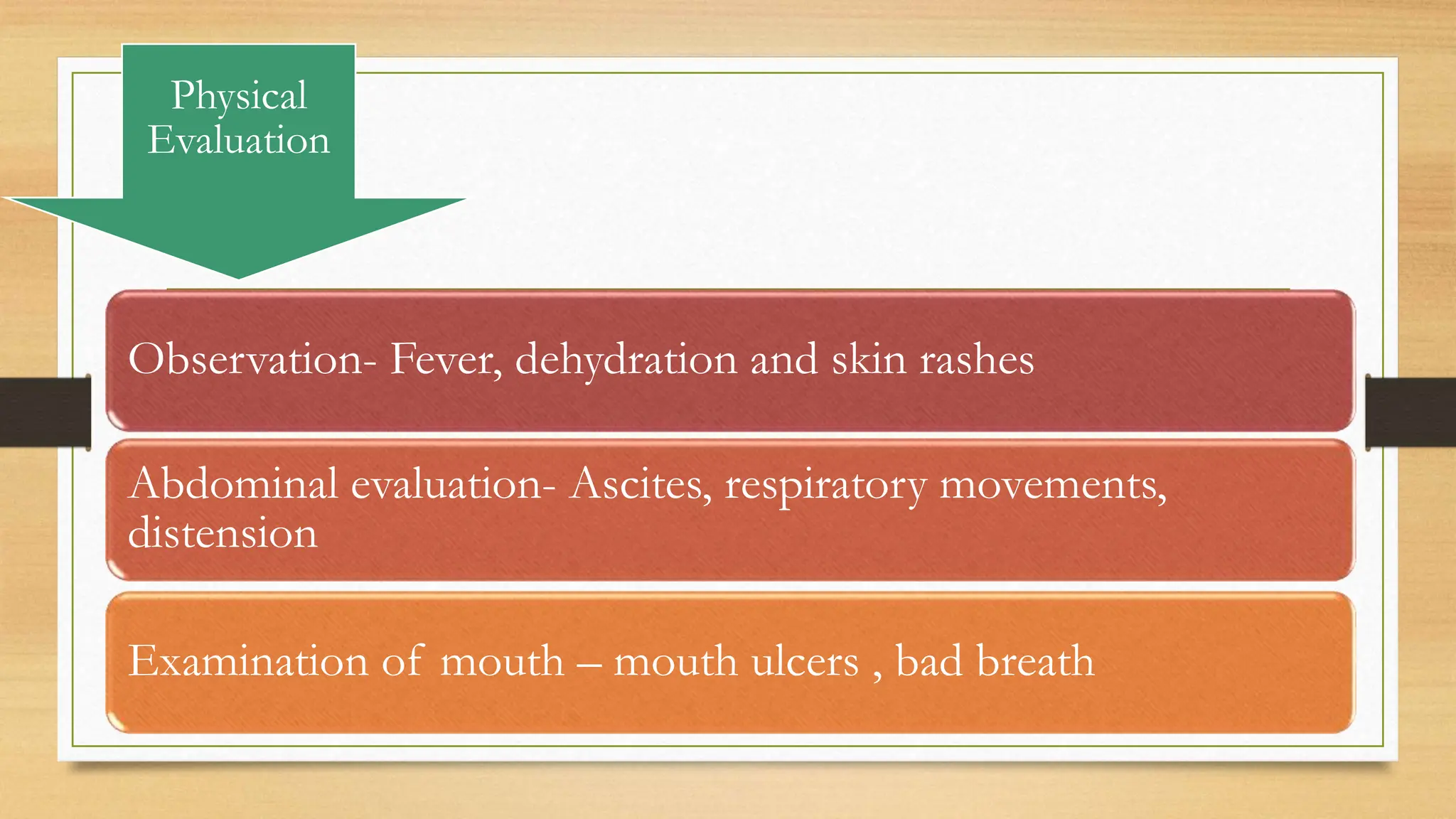 Physical Evaluation

Observation- Fever, dehydration and skin rashes

Abdominal evaluation- Ascites, respiratory movements, distension

Examination of mouth – mouth ulcers , bad breath